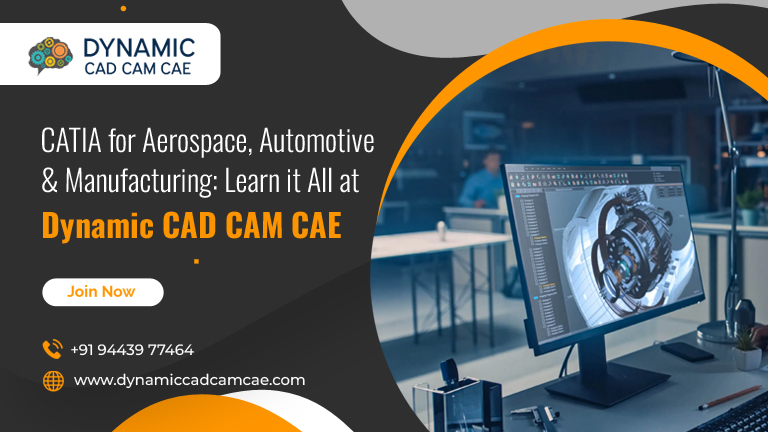 DYNAMIC
CAD CAM CAE

CATIA for Aerospace, Automotive & Manufacturing: Learn it All at
Dynamic CAD CAM CAE

Join Now

+91 94439 77464

www.dynamiccadcamcae.com